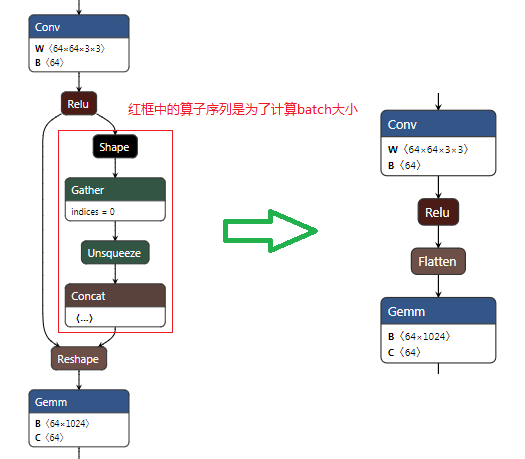 Conv
W 〈64×64×3×3〉
B 〈64〉

Relu

红框中的算子序列是为了计算batch大小

Shape

Gather
indices = 0

Unsqueeze

Concat
〈...〉

Reshape

Gemm
B 〈64×1024〉
C 〈64〉

Conv
W 〈64×64×3×3〉
B 〈64〉

Relu

Flatten

Gemm
B 〈64×1024〉
C 〈64〉